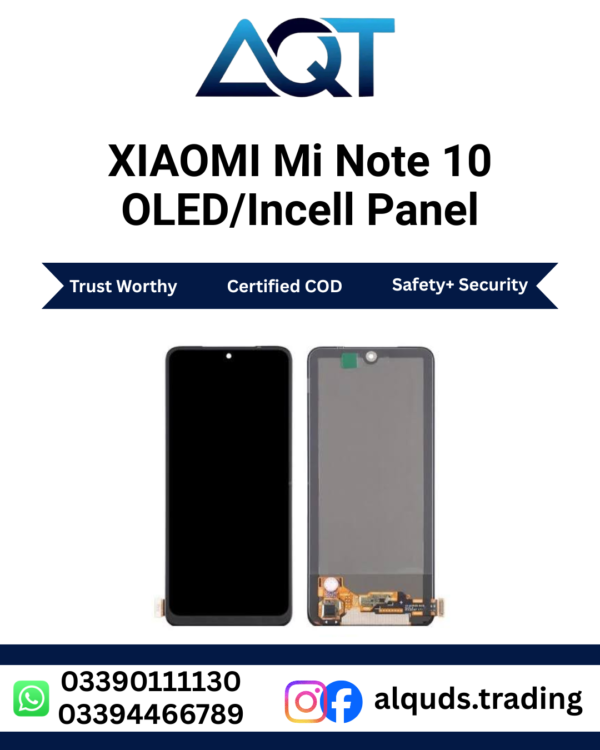 AQT

XIAOMI Mi Note 10
OLED/Incell Panel

Trust Worthy
Certified COD
Safety+ Security

03390111130
03394466789

alquds.trading